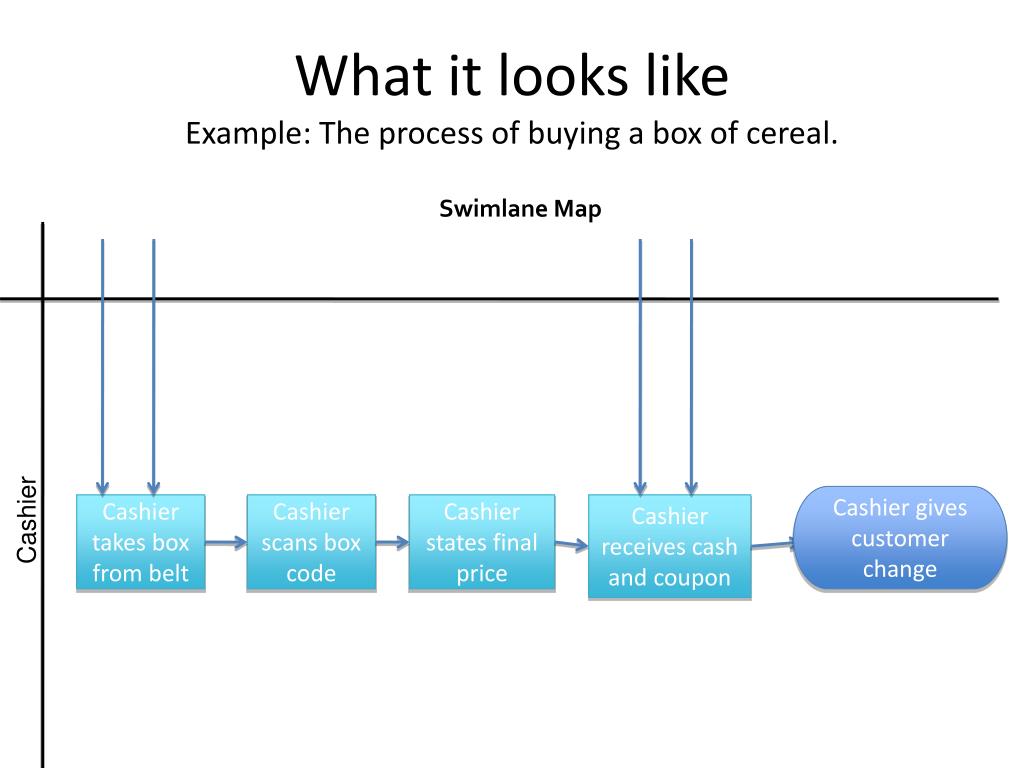 What it looks like
Example: The process of buying a box of cereal.

Swimlane Map

Cashier

Cashier takes box from belt

Cashier scans box code

Cashier states final price

Cashier receives cash and coupon

Cashier gives customer change